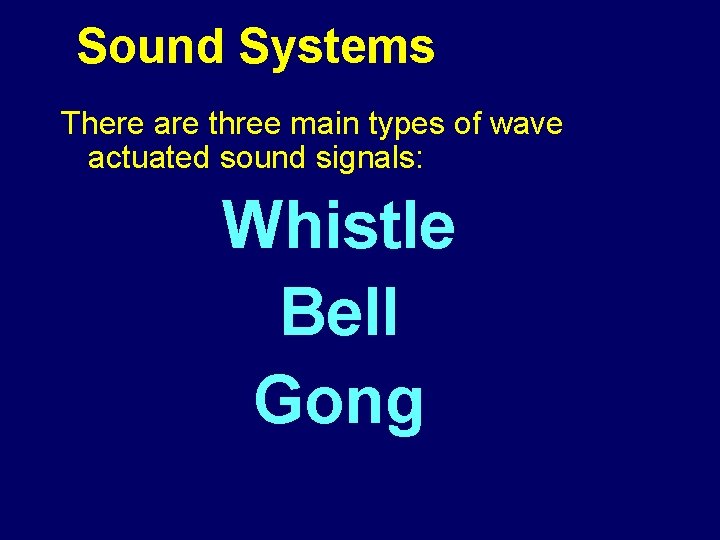 Sound Systems

There are three main types of wave actuated sound signals:

Whistle

Bell

Gong